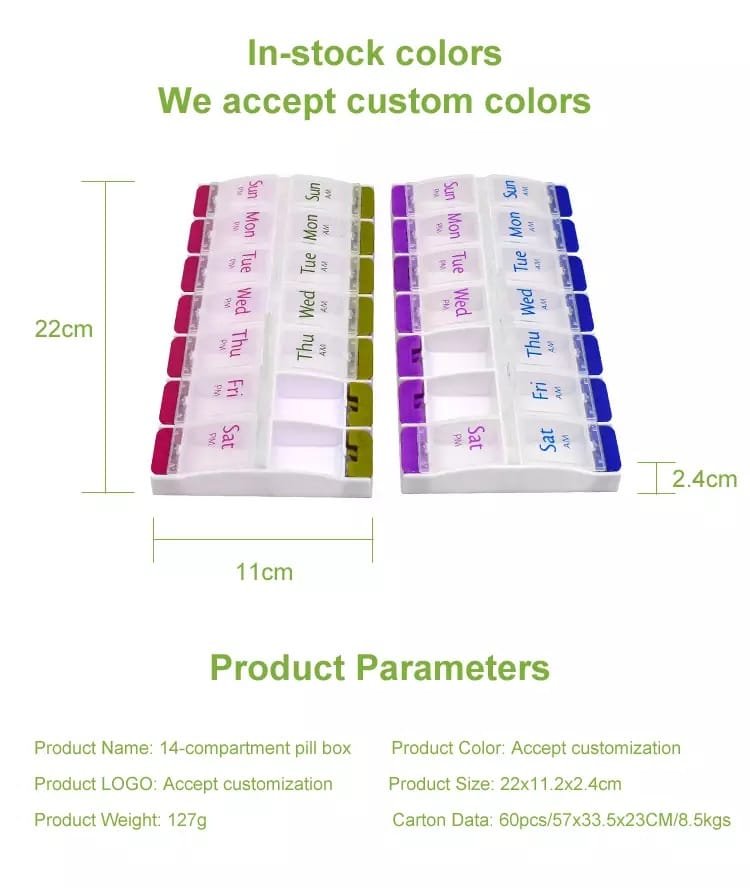 In-stock colors
We accept custom colors

22cm

Sun PM
Mon PM
Tue PM
Wed PM
Thu PM
Fri PM
Sat PM

Sun AM
Mon AM
Tue AM
Wed AM
Thu AM

Sun PM
Mon PM
Tue PM
Wed PM
Sat PM

Sun AM
Mon AM
Tue AM
Wed AM
Thu AM
Fri AM
Sat AM

2.4cm

11cm

Product Parameters

Product Name: 14-compartment pill box

Product LOGO: Accept customization

Product Weight: 127g

Product Color: Accept customization

Product Size: 22x11.2x2.4cm

Carton Data: 60pcs/57x33.5x23CM/8.5kgs